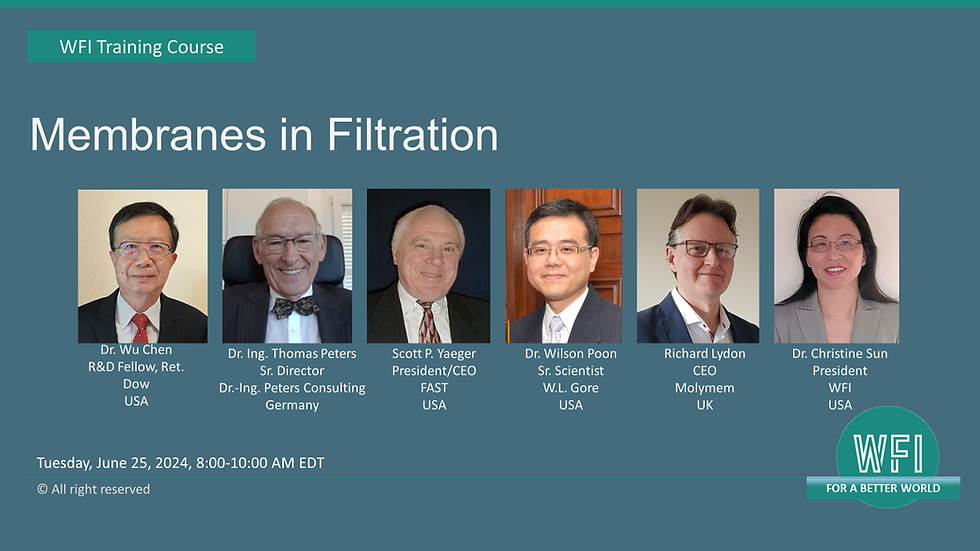 WFI Training Course

Membranes in Filtration

Dr. Wu Chen
R&D Fellow, Ret.
Dow
USA

Dr. Ing. Thomas Peters
Sr. Director
Dr.-Ing. Peters Consulting
Germany

Scott P. Yaeger
President/CEO
FAST
USA

Dr. Wilson Poon
Sr. Scientist
W.L. Gore
USA

Richard Lydon
CEO
Molymem
UK

Dr. Christine Sun
President
WFI
USA

Tuesday, June 25, 2024, 8:00-10:00 AM EDT

© All right reserved

WFI
FOR A BETTER WORLD